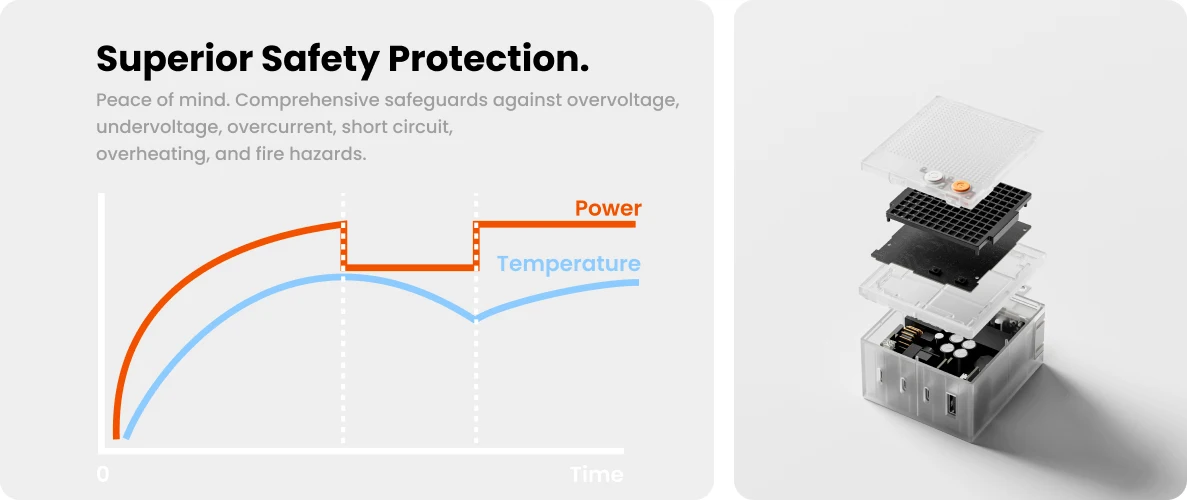 Superior Safety Protection.

Peace of mind. Comprehensive safeguards against overvoltage, undervoltage, overcurrent, short circuit, overheating, and fire hazards.

Power

Temperature

0

Time